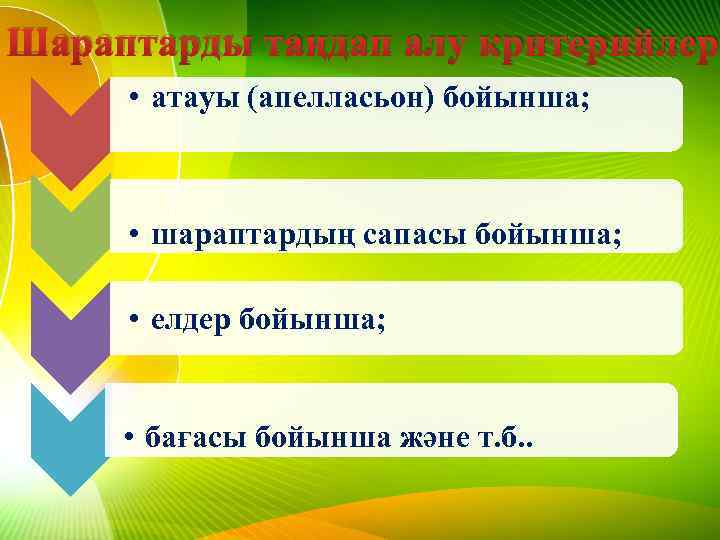 Шараптарды таңдап алу критерийлер

• атауы (апелласьон) бойынша;

• шараптардың сапасы бойынша;

• елдер бойынша;

• бағасы бойынша және т.б..